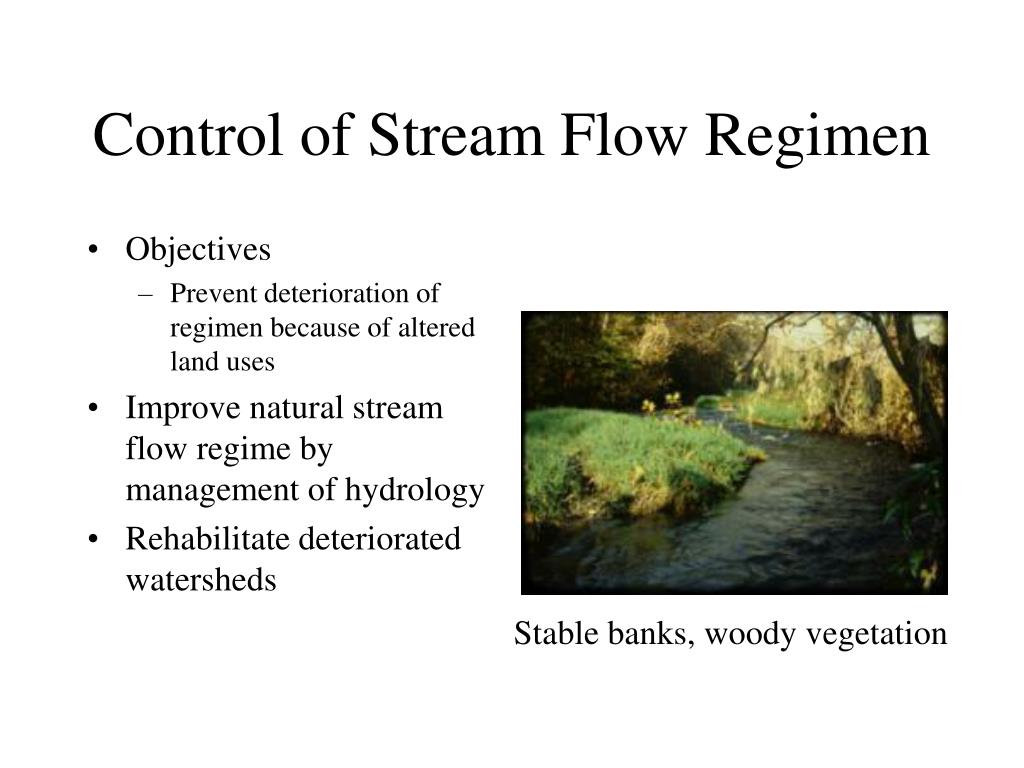 Control of Stream Flow Regimen

• Objectives
– Prevent deterioration of regimen because of altered land uses
• Improve natural stream flow regime by management of hydrology
• Rehabilitate deteriorated watersheds

Stable banks, woody vegetation